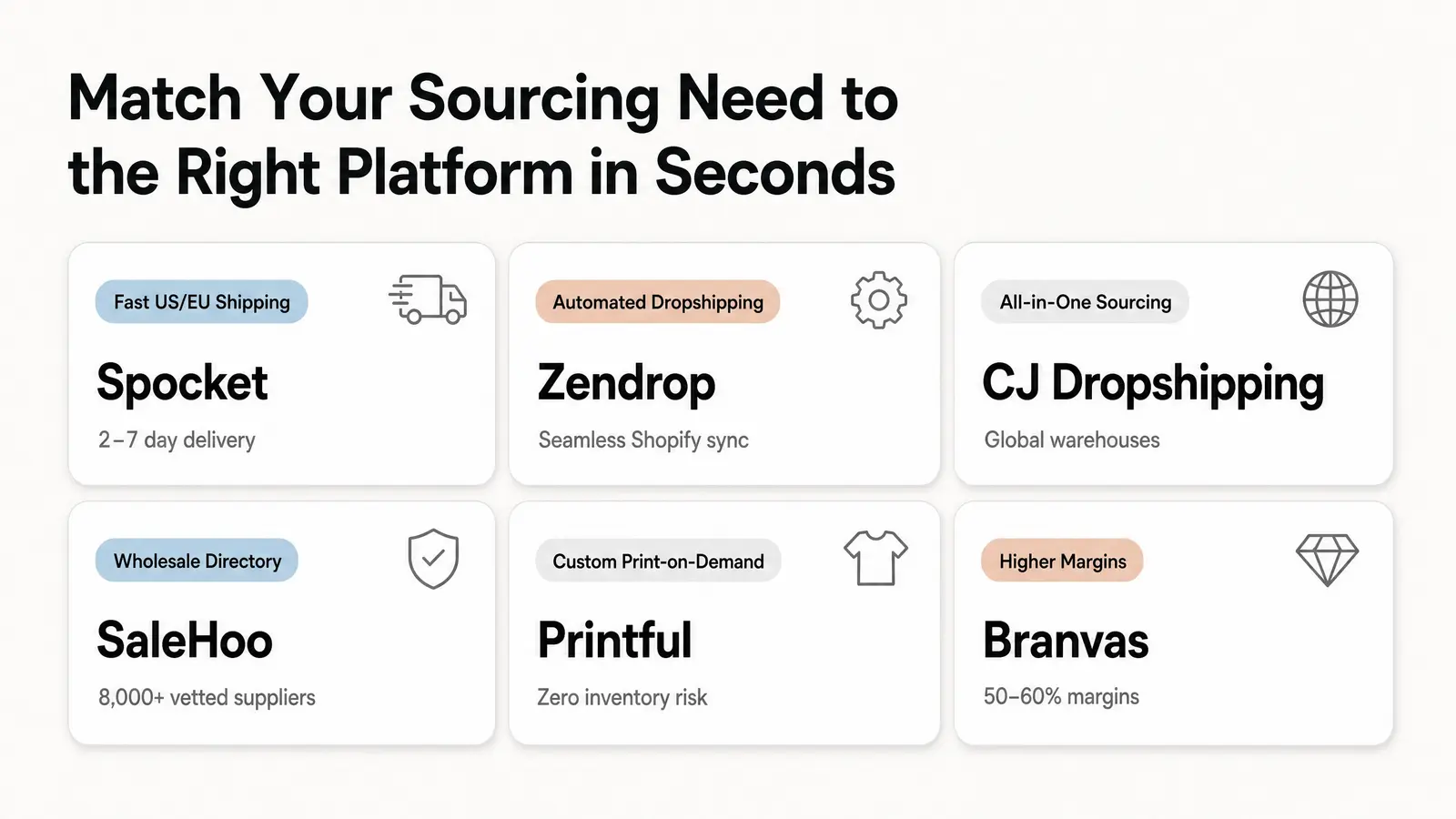 Match Your Sourcing Need to the Right Platform in Seconds

Fast US/EU Shipping

Spocket

2–7 day delivery

Automated Dropshipping

Zendrop

Seamless Shopify sync

All-in-One Sourcing

CJ Dropshipping

Global warehouses

Wholesale Directory

SaleHoo

8,000+ vetted suppliers

Custom Print-on-Demand

Printful

Zero inventory risk

Higher Margins

Branvas

50–60% margins